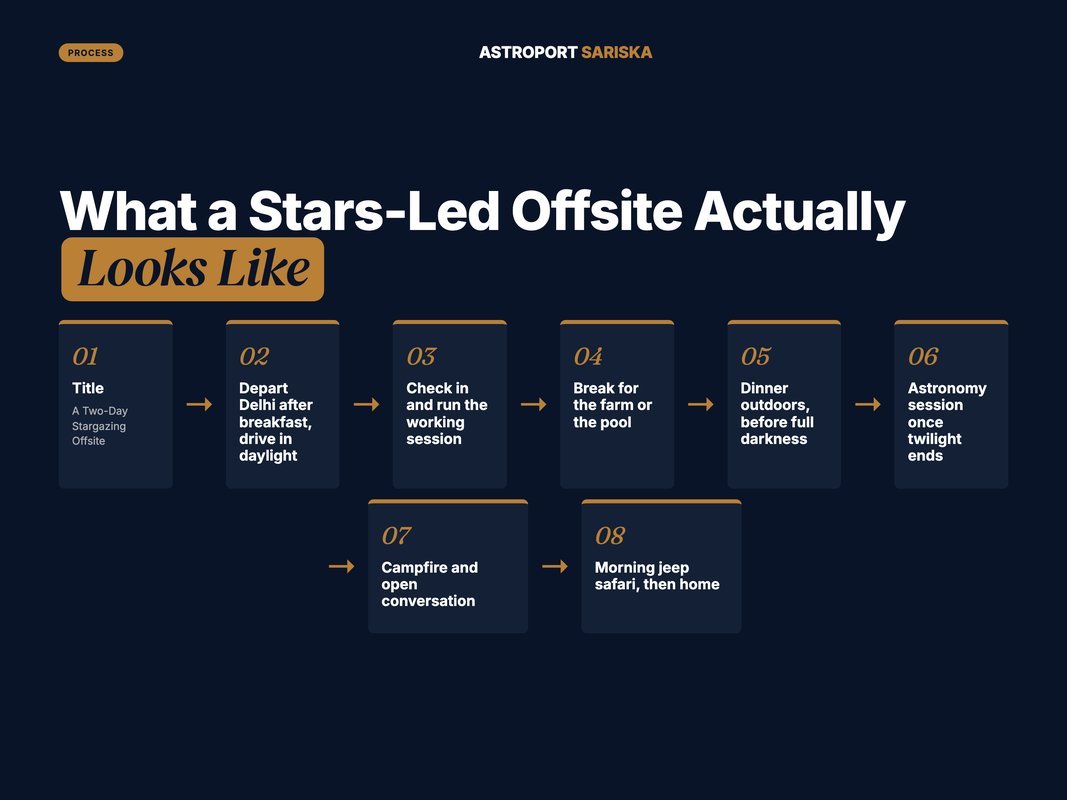 PROCESS

ASTROPORT SARISKA

What a Stars-Led Offsite Actually Looks Like

01
Title
A Two-Day Stargazing Offsite

02
Depart Delhi after breakfast, drive in daylight

03
Check in and run the working session

04
Break for the farm or the pool

05
Dinner outdoors, before full darkness

06
Astronomy session once twilight ends

07
Campfire and open conversation

08
Morning jeep safari, then home